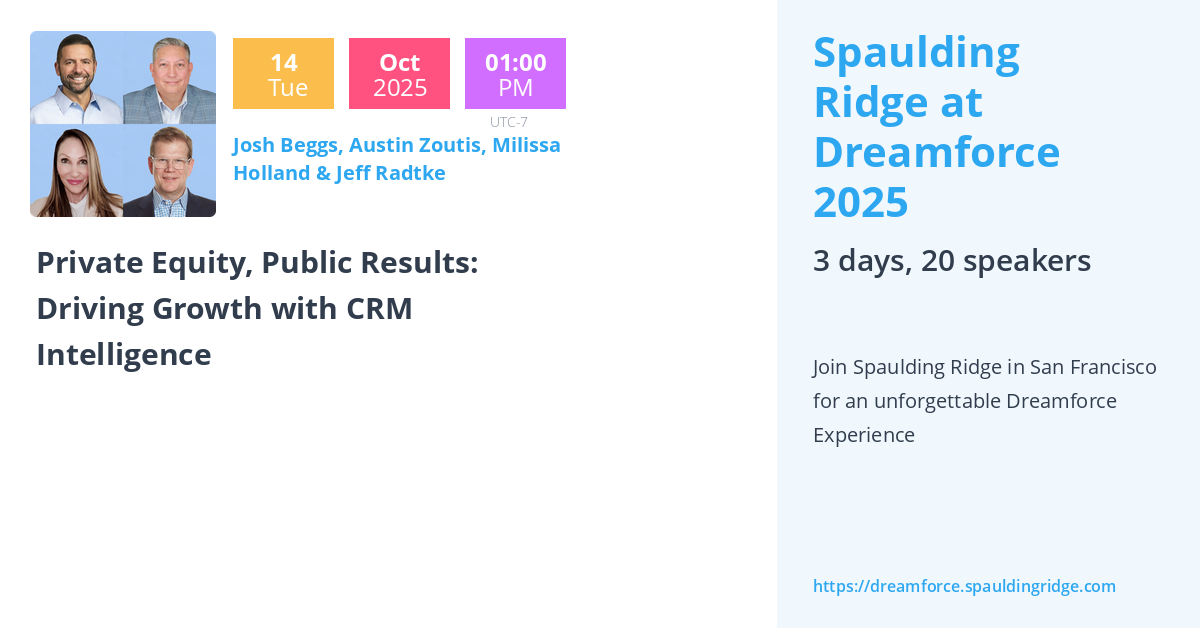 14
Tue

Oct
2025

01:00
PM

UTC-7

Josh Beggs, Austin Zoutis, Milissa Holland & Jeff Radtke

Private Equity, Public Results: Driving Growth with CRM Intelligence

Spaulding Ridge at Dreamforce 2025

3 days, 20 speakers

Join Spaulding Ridge in San Francisco for an unforgettable Dreamforce Experience

https://dreamforce.spauldingridge.com